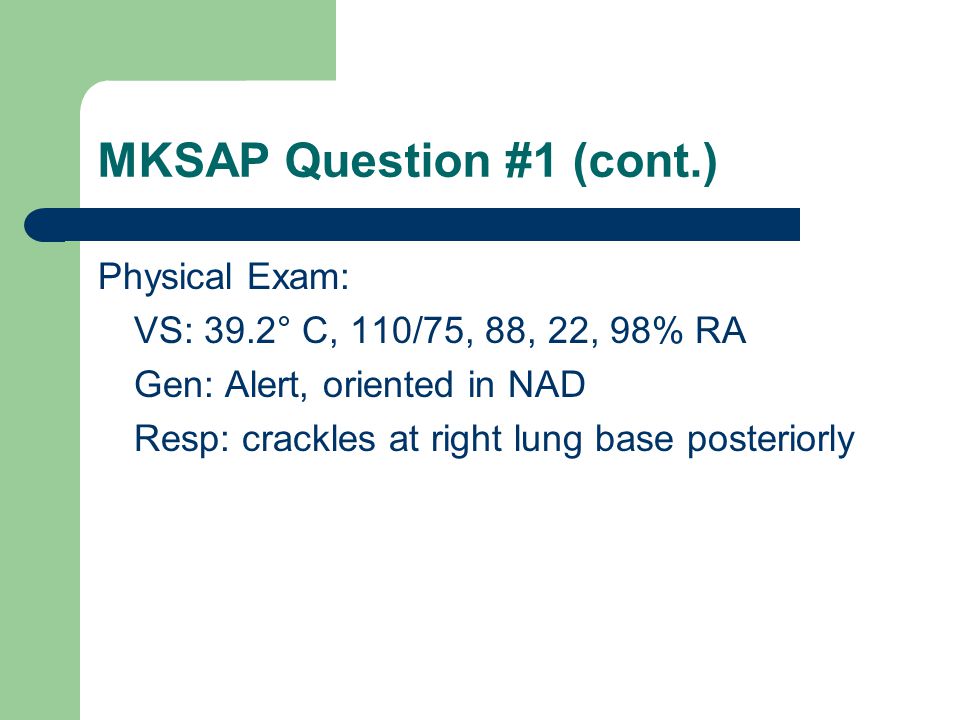 MKSAP Question #1 (cont.)

Physical Exam:

VS: 39.2° C, 110/75, 88, 22, 98% RA

Gen: Alert, oriented in NAD

Resp: crackles at right lung base posteriorly